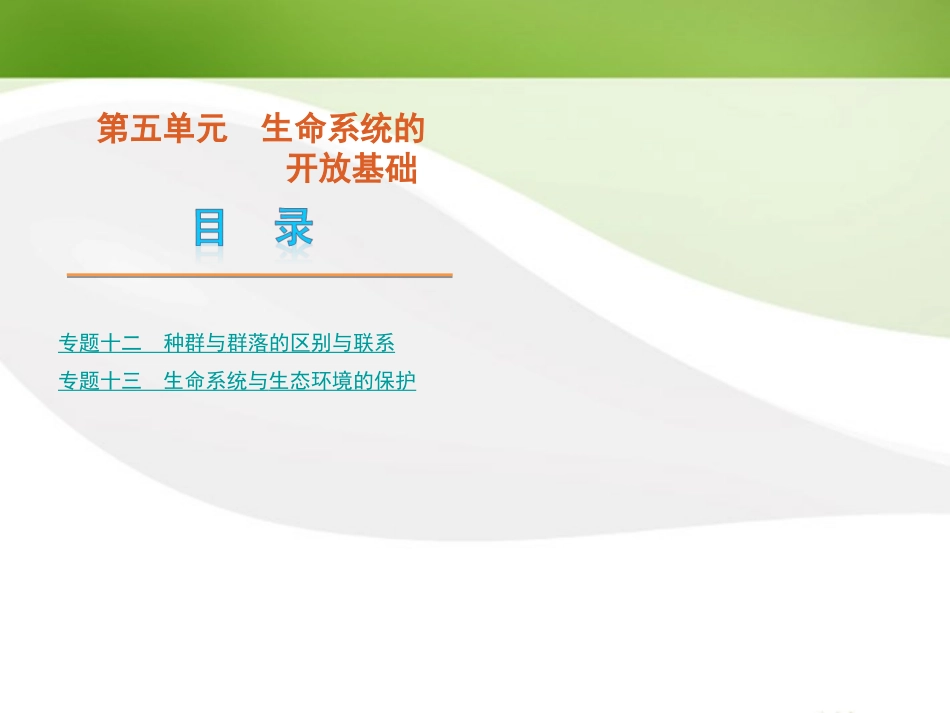 第五单元　生命系统的开放基础

目　录

专题十二　种群与群落的区别与联系

专题十三　生命系统与生态环境的保护